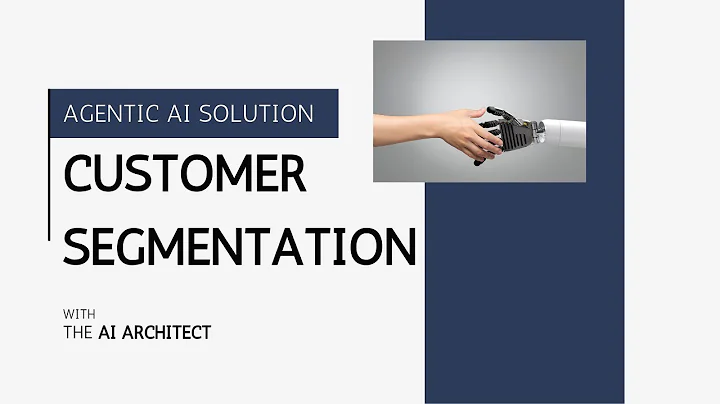 AGENTIC AI SOLUTION

CUSTOMER SEGMENTATION

WITH
THE AI ARCHITECT